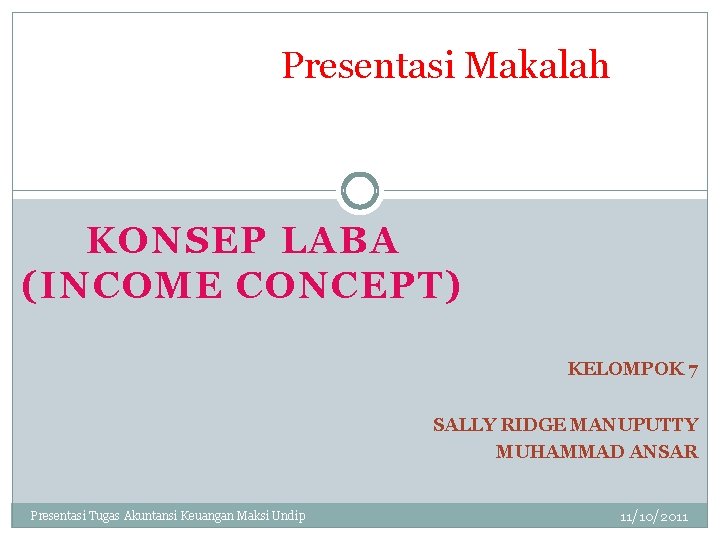 Presentasi Makalah

KONSEP LABA (INCOME CONCEPT)

KELOMPOK 7

SALLY RIDGE MANUPUTTY
MUHAMMAD ANSAR

Presentasi Tugas Akuntansi Keuangan Maksi Undip

11/10/2011